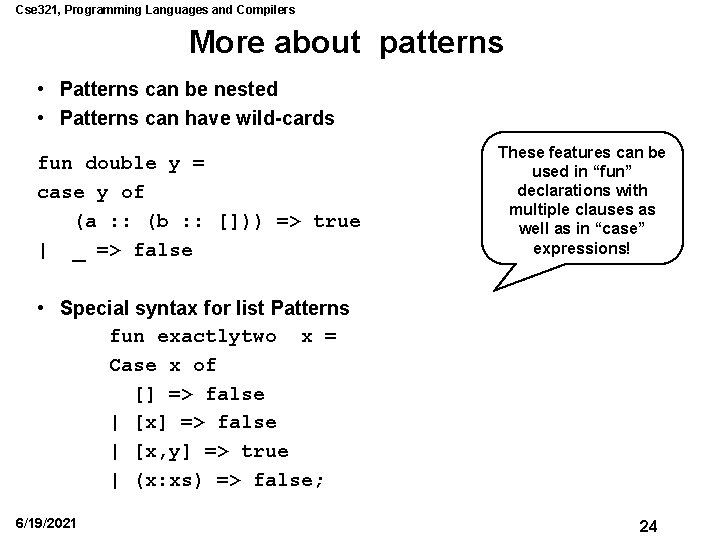 Cse321, Programming Languages and Compilers

More about patterns

• Patterns can be nested
• Patterns can have wild-cards

fun double y =
case y of
(a :: (b :: [])) => true
| _ => false

These features can be used in “fun” declarations with multiple clauses as well as in “case” expressions!

• Special syntax for list Patterns

fun exactlytwo x =
Case x of
[] => false
| [x] => false
| [x,y] => true
| (x:xs) => false;

6/19/2021

24